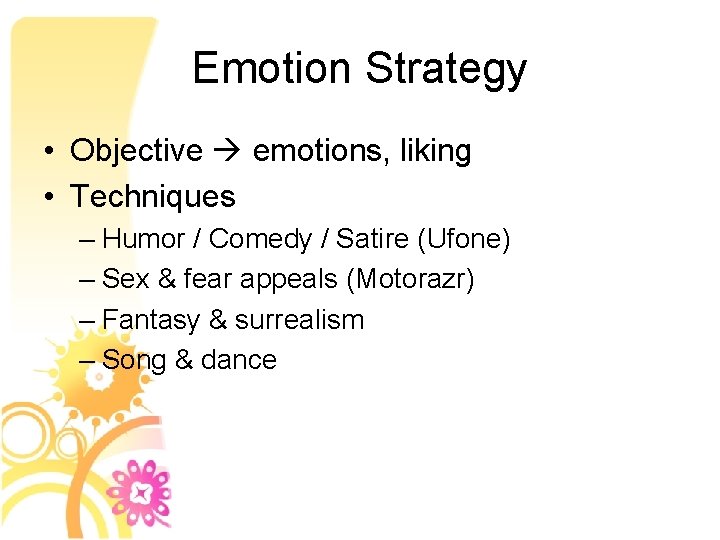 Emotion Strategy

• Objective → emotions, liking
• Techniques
– Humor / Comedy / Satire (Ufone)
– Sex & fear appeals (Motorazr)
– Fantasy & surrealism
– Song & dance